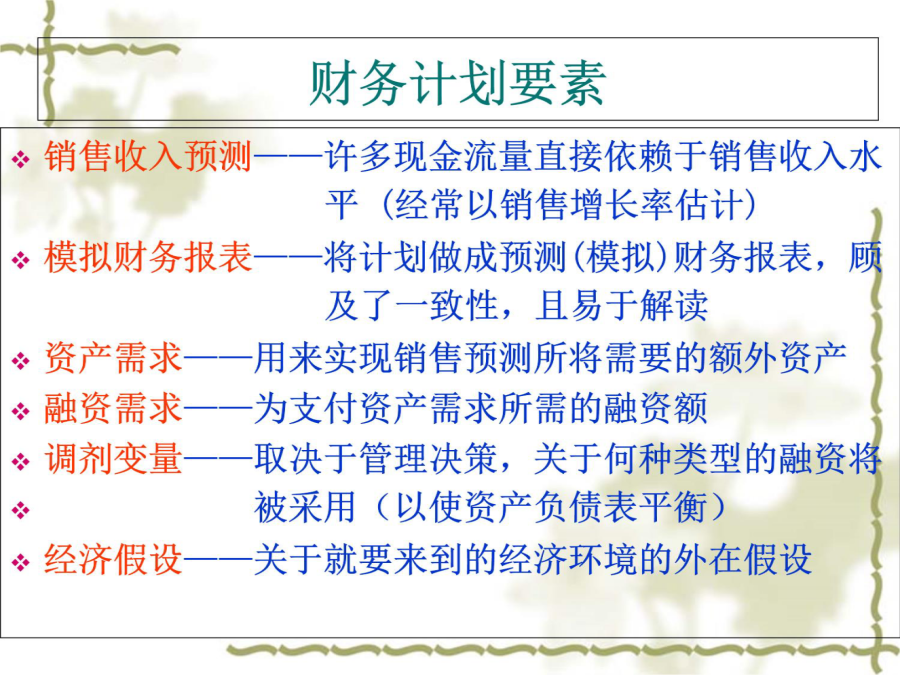 财务计划要素

❖ 销售收入预测——许多现金流量直接依赖于销售收入水平（经常以销售增长率估计）

❖ 模拟财务报表——将计划做成预测(模拟)财务报表，顾及了一致性，且易于解读

❖ 资产需求——用来实现销售预测所将需要的额外资产

❖ 融资需求——为支付资产需求所需的融资额

❖ 调剂变量——取决于管理决策，关于何种类型的融资将

❖ 被采用（以使资产负债表平衡）

❖ 经济假设——关于就要来到的经济环境的外在假设